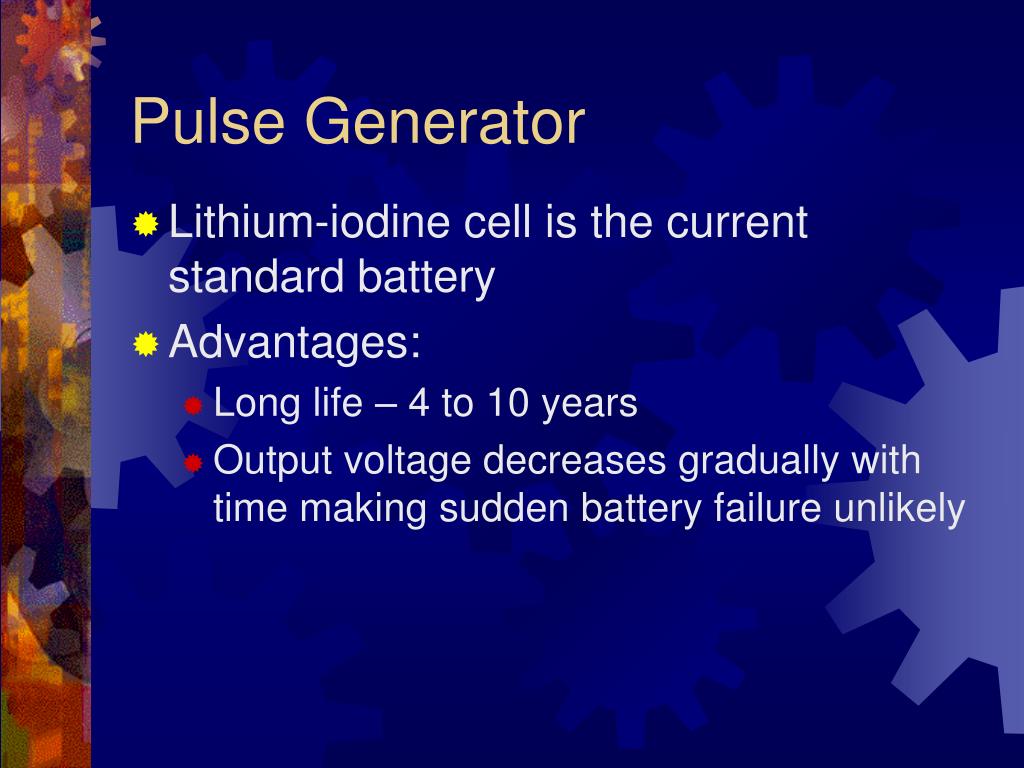 Pulse Generator

Lithium-iodine cell is the current standard battery

Advantages:

Long life – 4 to 10 years

Output voltage decreases gradually with time making sudden battery failure unlikely